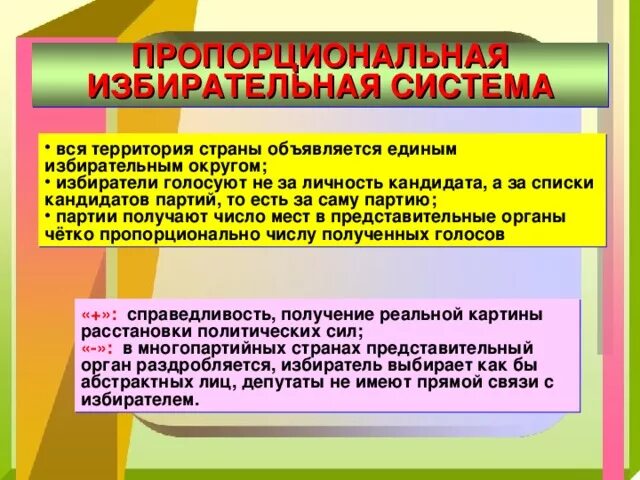 ПРОПОРЦИОНАЛЬНАЯ ИЗБИРАТЕЛЬНАЯ СИСТЕМА

• вся территория страны объявляется единым избирательным округом;
• избиратели голосуют не за личность кандидата, а за списки кандидатов партий, то есть за саму партию;
• партии получают число мест в представительные органы чётко пропорционально числу полученных голосов

«+»: справедливость, получение реальной картины расстановки политических сил;
«-»: в многопартийных странах представительный орган раздробляется, избиратель выбирает как бы абстрактных лиц, депутаты не имеют прямой связи с избирателем.